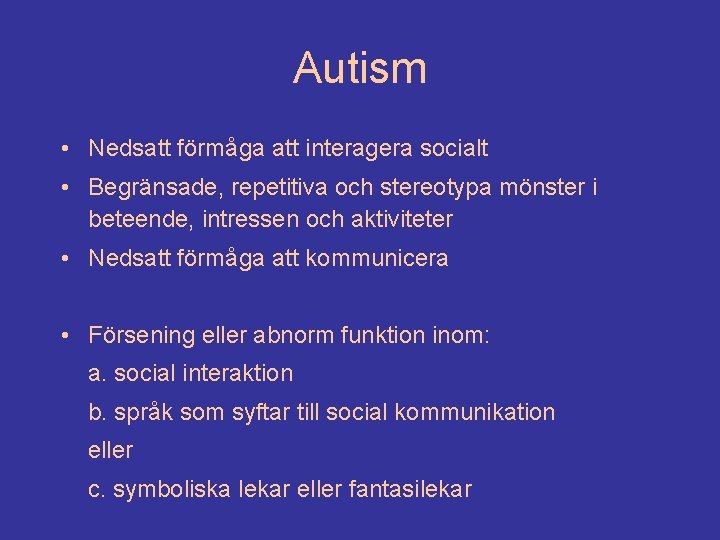 Autism

• Nedsatt förmåga att interagera socialt
• Begränsade, repetitiva och stereotypa mönster i beteende, intressen och aktiviteter
• Nedsatt förmåga att kommunicera

• Försening eller abnorm funktion inom:
a. social interaktion
b. språk som syftar till social kommunikation
eller
c. symboliska lekar eller fantasilekar